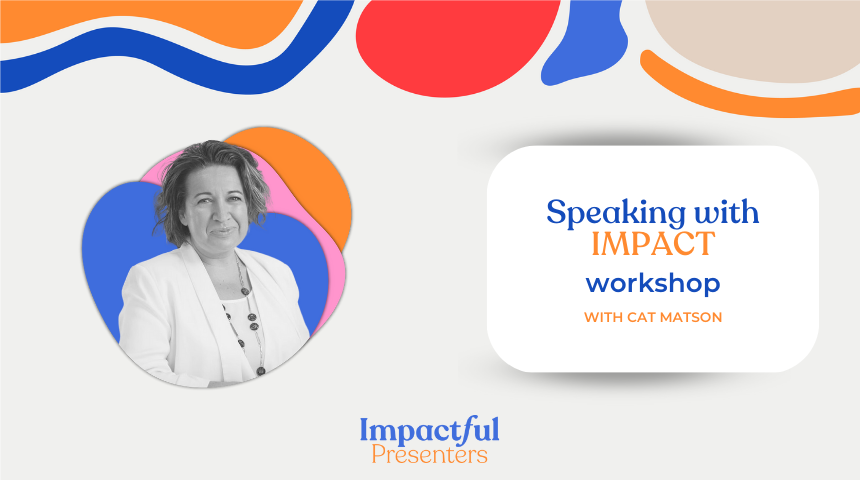 Speaking with
IMPACT
workshop
WITH CAT MATSON

Impactful
Presenters